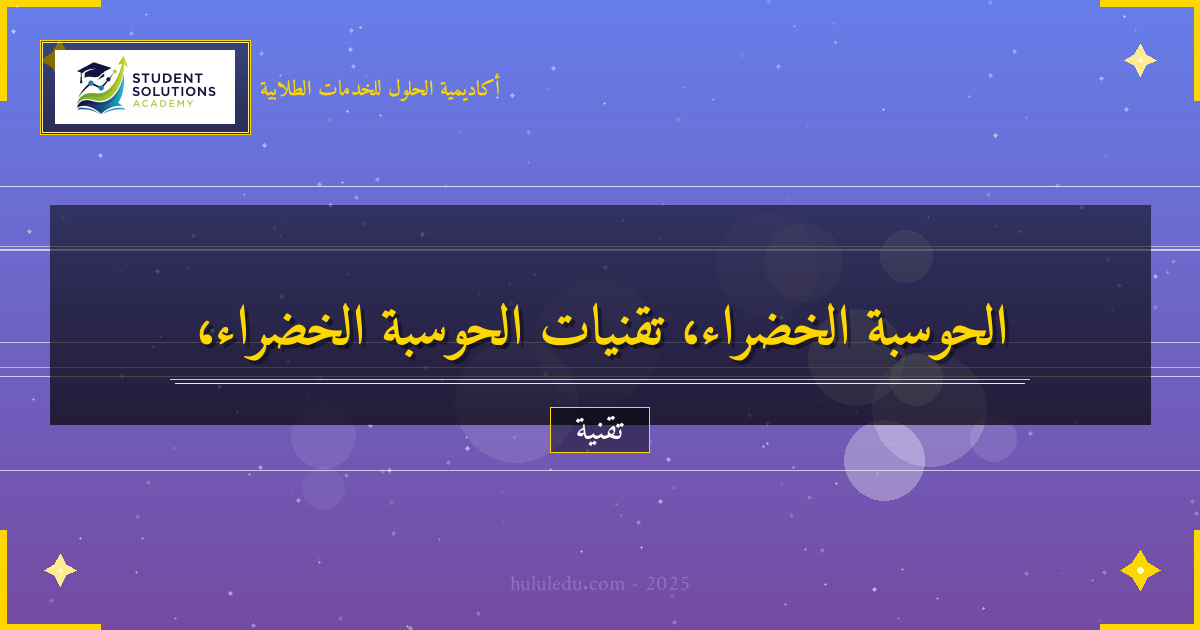 STUDENT SOLUTIONS ACADEMY

أكاديمية الحلول للخدمات الطلابية

الحوسبة الخضراء، تقنيات الحوسبة الخضراء،

تقنية

hululedu.com - 2025